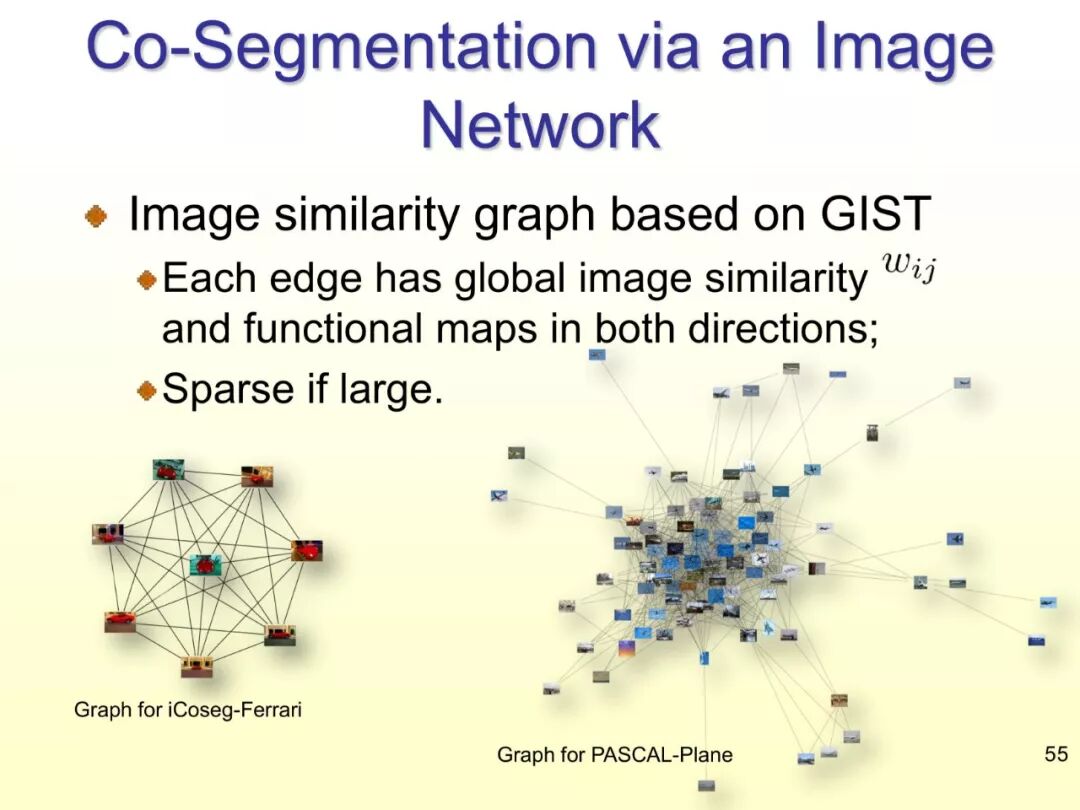 Co-Segmentation via an Image Network

Image similarity graph based on GIST

Each edge has global image similarity $w_{ij}$ and functional maps in both directions;

Sparse if large.

Graph for iCoseg-Ferrari

Graph for PASCAL-Plane

55